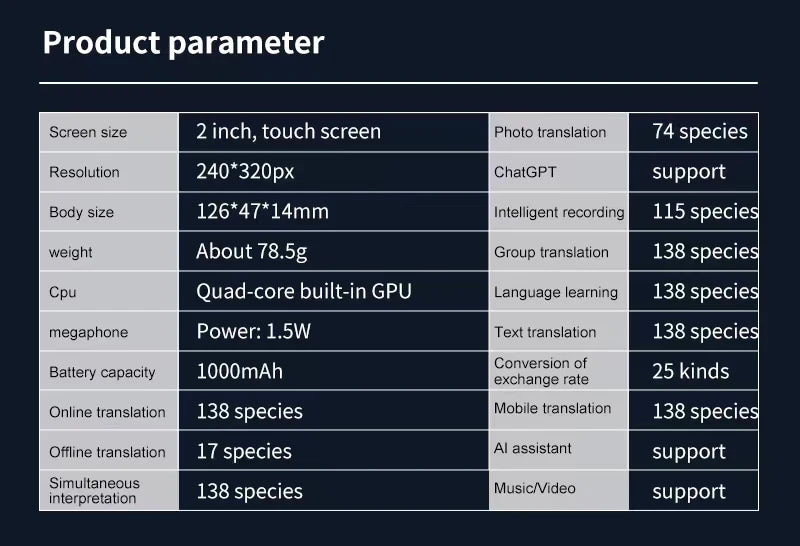 Product parameter

| Screen size | 2 inch, touch screen | Photo translation | 74 species |
|---|---|---|---|
| Resolution | 240*320px | ChatGPT | support |
| Body size | 126*47*14mm | Intelligent recording | 115 species |
| weight | About 78.5g | Group translation | 138 species |
| Cpu | Quad-core built-in GPU | Language learning | 138 species |
| megaphone | Power: 1.5W | Text translation | 138 species |
| Battery capacity | 1000mAh | Conversion of exchange rate | 25 kinds |
| Online translation | 138 species | Mobile translation | 138 species |
| Offline translation | 17 species | AI assistant | support |
| Simultaneous interpretation | 138 species | Music/Video | support |